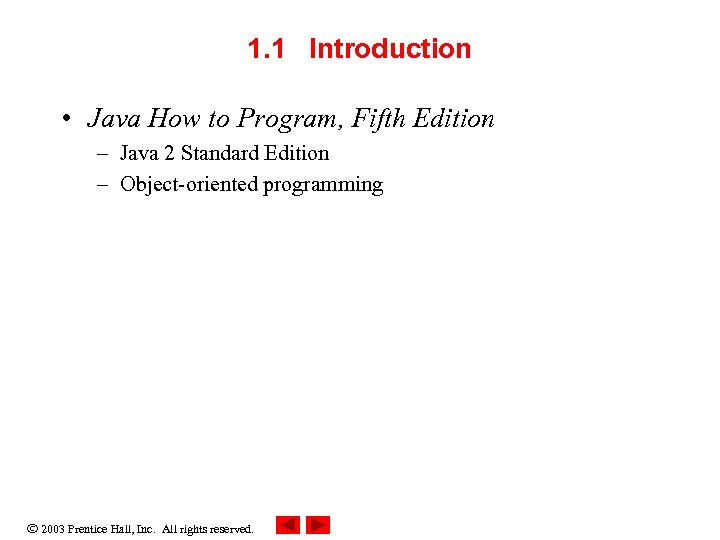 1.1 Introduction

• Java How to Program, Fifth Edition
– Java 2 Standard Edition
– Object-oriented programming

© 2003 Prentice Hall, Inc. All rights reserved.